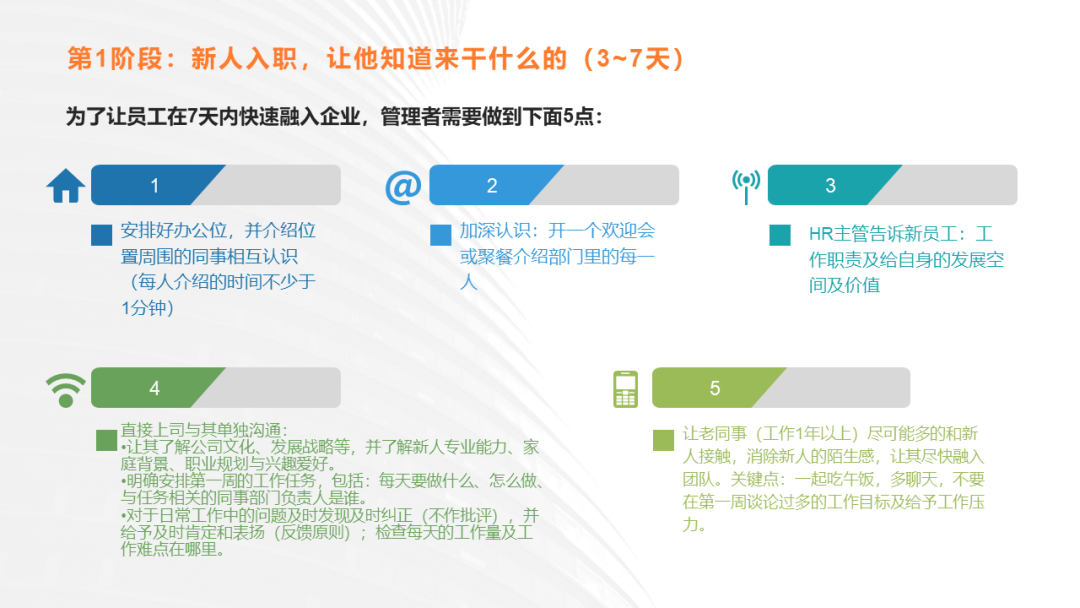 第1阶段：新人入职，让他知道来干什么的（3~7天）

为了让员工在7天内快速融入企业，管理者需要做到下面5点：

1

安排好办公位，并介绍位置周围的同事相互认识（每人介绍的时间不少于1分钟）

2

加深认识：开一个欢迎会或聚餐介绍部门里的每一人

3

HR主管告诉新员工：工作职责及给自身的发展空间及价值

4

直接上司与其单独沟通：
•让其了解公司文化、发展战略等，并了解新人专业能力、家庭背景、职业规划与兴趣爱好。
•明确安排第一周的工作任务，包括：每天要做什么、怎么做、与任务相关的同事部门负责人是谁。
•对于日常工作中的问题及时发现及时纠正（不作批评），并给予及时肯定和表扬（反馈原则）；检查每天的工作量及工作难点在哪里。

5

让老同事（工作1年以上）尽可能多的和新人接触，消除新人的陌生感，让其尽快融入团队。关键点：一起吃午饭，多聊天，不要在第一周谈论过多的工作目标及给予工作压力。